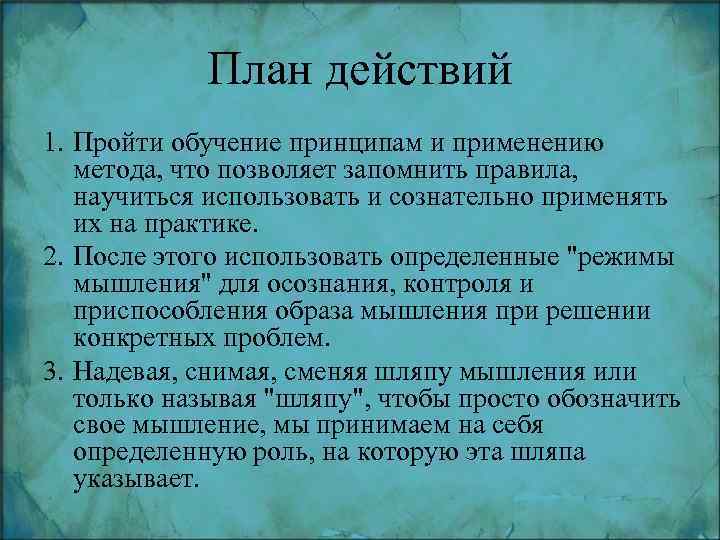 План действий

1. Пройти обучение принципам и применению метода, что позволяет запомнить правила, научиться использовать и сознательно применять их на практике.

2. После этого использовать определенные "режимы мышления" для осознания, контроля и приспособления образа мышления при решении конкретных проблем.

3. Надевая, снимая, сменяя шляпу мышления или только называя "шляпу", чтобы просто обозначить свое мышление, мы принимаем на себя определенную роль, на которую эта шляпа указывает.